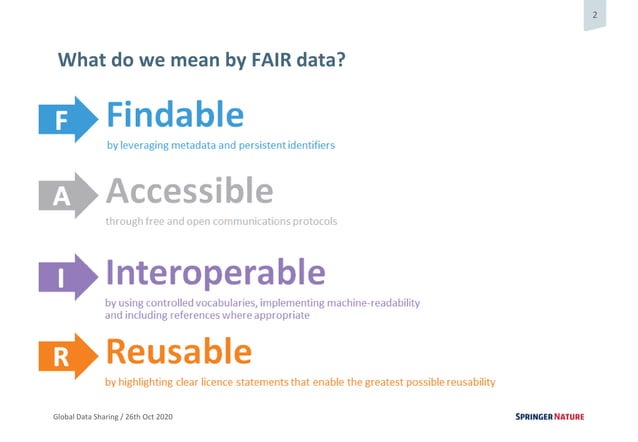 2

What do we mean by FAIR data?

F Findable

by leveraging metadata and persistent identifiers

A Accessible

through free and open communications protocols

I Interoperable

by using controlled vocabularies, implementing machine-readability and including references where appropriate

R Reusable

by highlighting clear licence statements that enable the greatest possible reusability

Global Data Sharing / 26th Oct 2020

SPRINGER NATURE